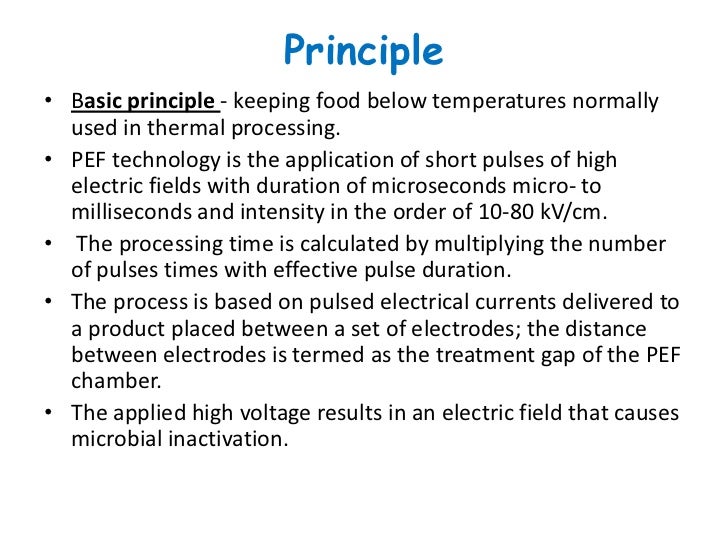 Principle

• Basic principle - keeping food below temperatures normally used in thermal processing.
• PEF technology is the application of short pulses of high electric fields with duration of microseconds micro- to milliseconds and intensity in the order of 10-80 kV/cm.
• The processing time is calculated by multiplying the number of pulses times with effective pulse duration.
• The process is based on pulsed electrical currents delivered to a product placed between a set of electrodes; the distance between electrodes is termed as the treatment gap of the PEF chamber.
• The applied high voltage results in an electric field that causes microbial inactivation.